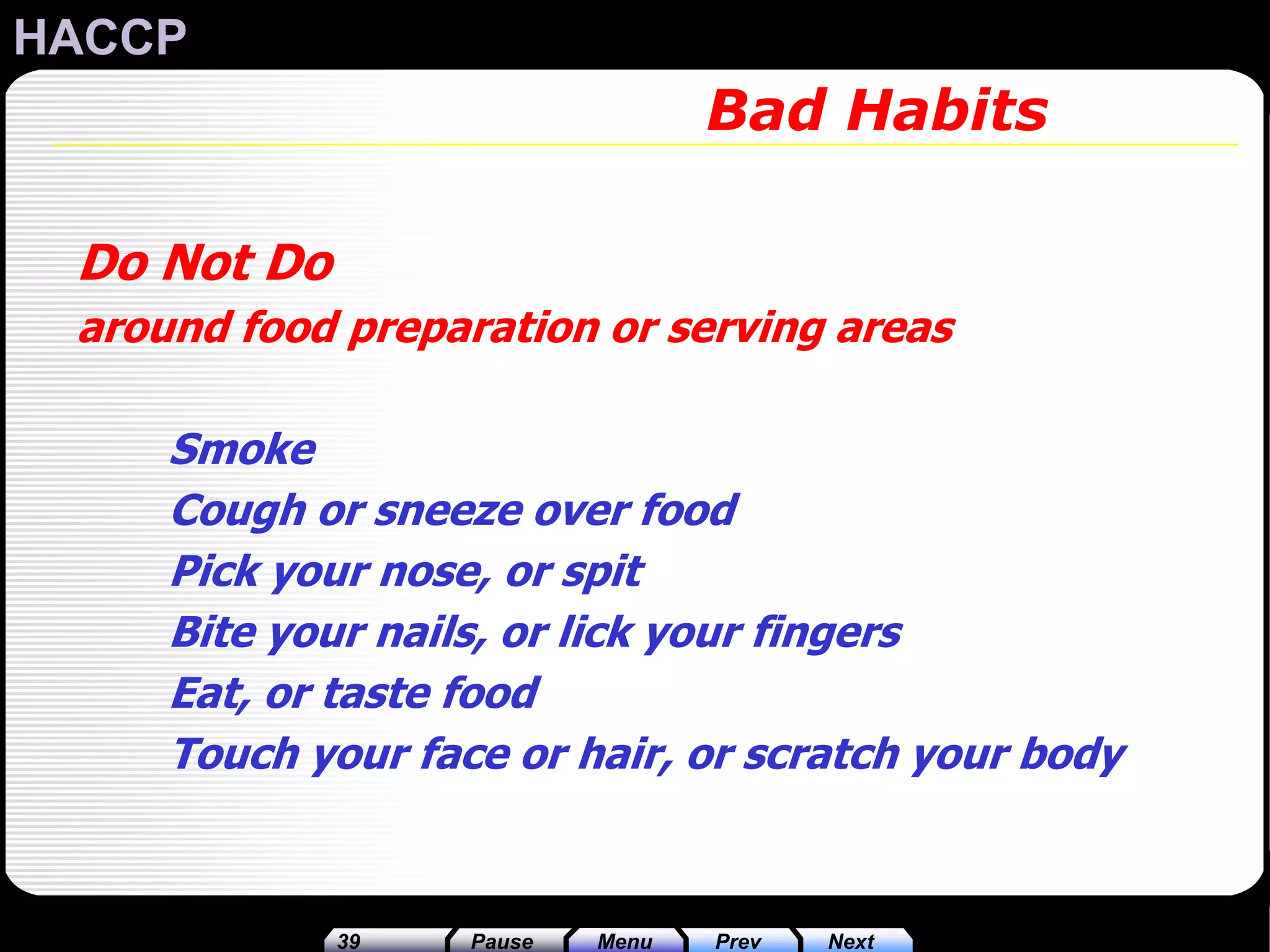 HACCP

Bad Habits

Do Not Do

around food preparation or serving areas

Smoke

Cough or sneeze over food

Pick your nose, or spit

Bite your nails, or lick your fingers

Eat, or taste food

Touch your face or hair, or scratch your body

39 Pause Menu Prev Next